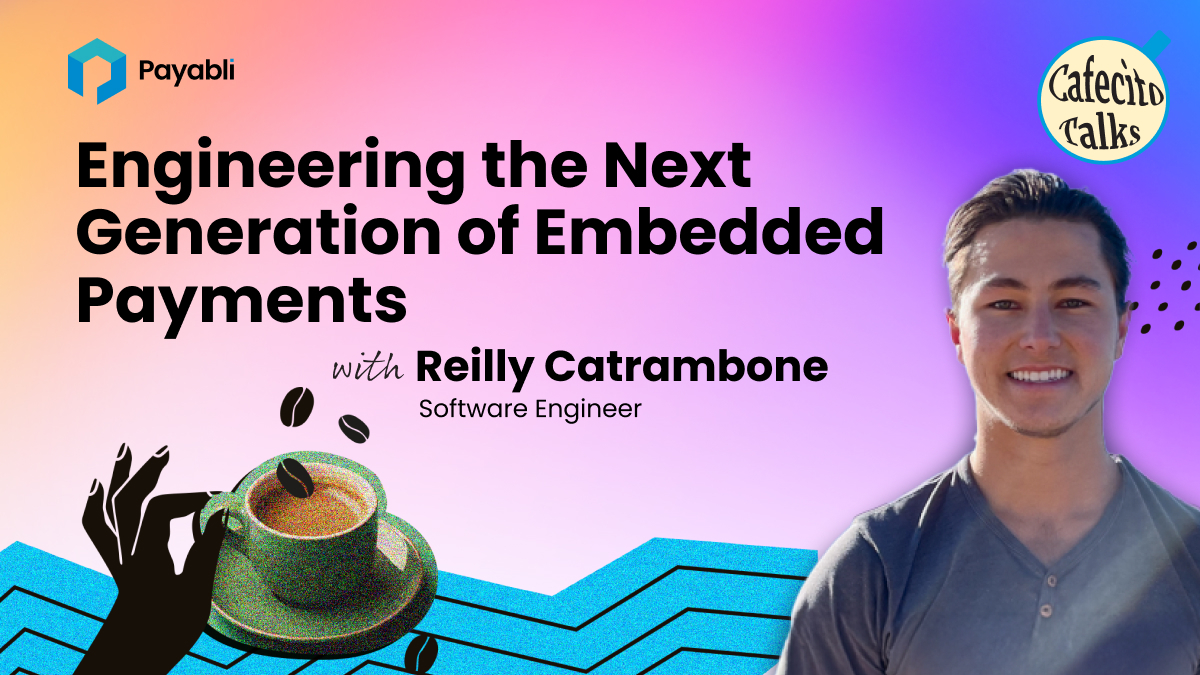 Payabli

Cafecito Talks

Engineering the Next Generation of Embedded Payments

with Reilly Catrambone
Software Engineer